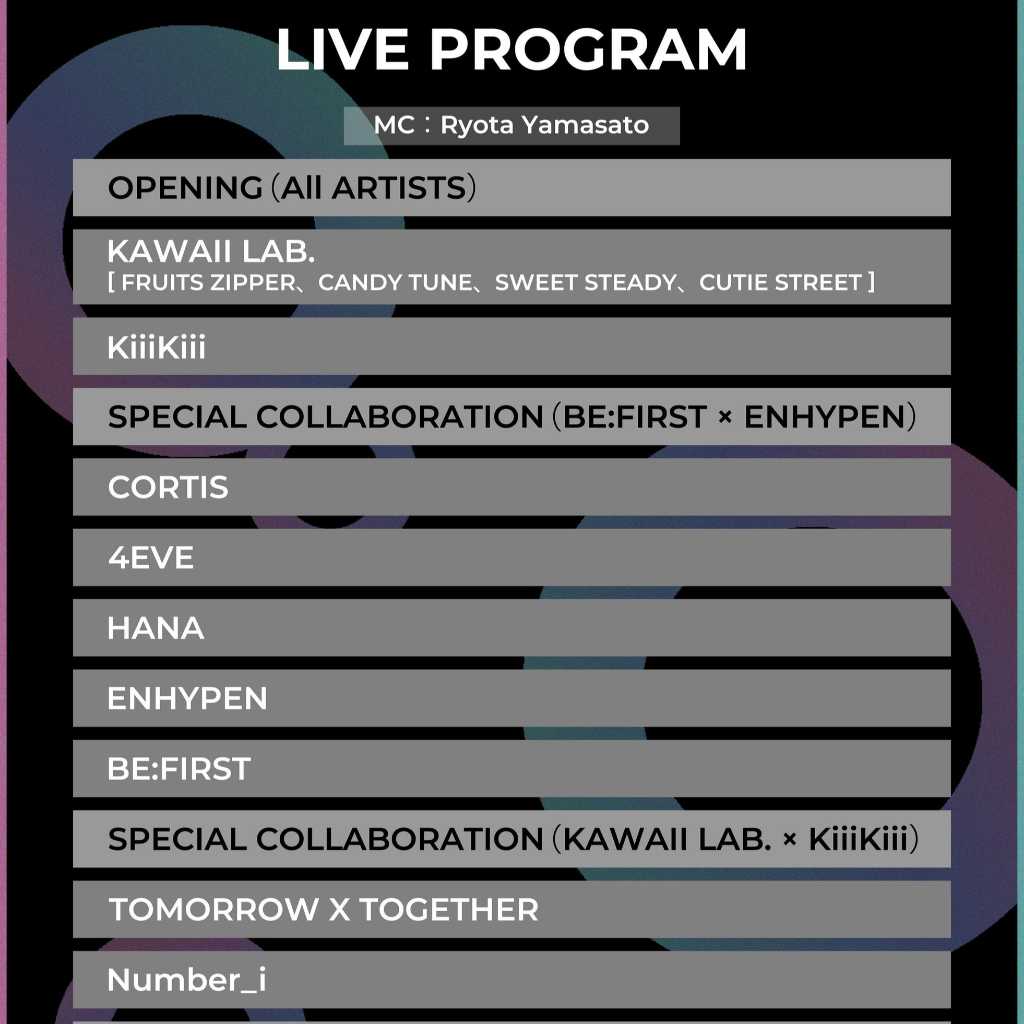 LIVE PROGRAM

MC：Ryota Yamasato

OPENING（All ARTISTS）

KAWAII LAB.
［ FRUITS ZIPPER、CANDY TUNE、SWEET STEADY、CUTIE STREET ］

KiiiKiii

SPECIAL COLLABORATION（BE:FIRST × ENHYPEN）

CORTIS

4EVE

HANA

ENHYPEN

BE:FIRST

SPECIAL COLLABORATION（KAWAII LAB. × KiiiKiii）

TOMORROW X TOGETHER

Number_i